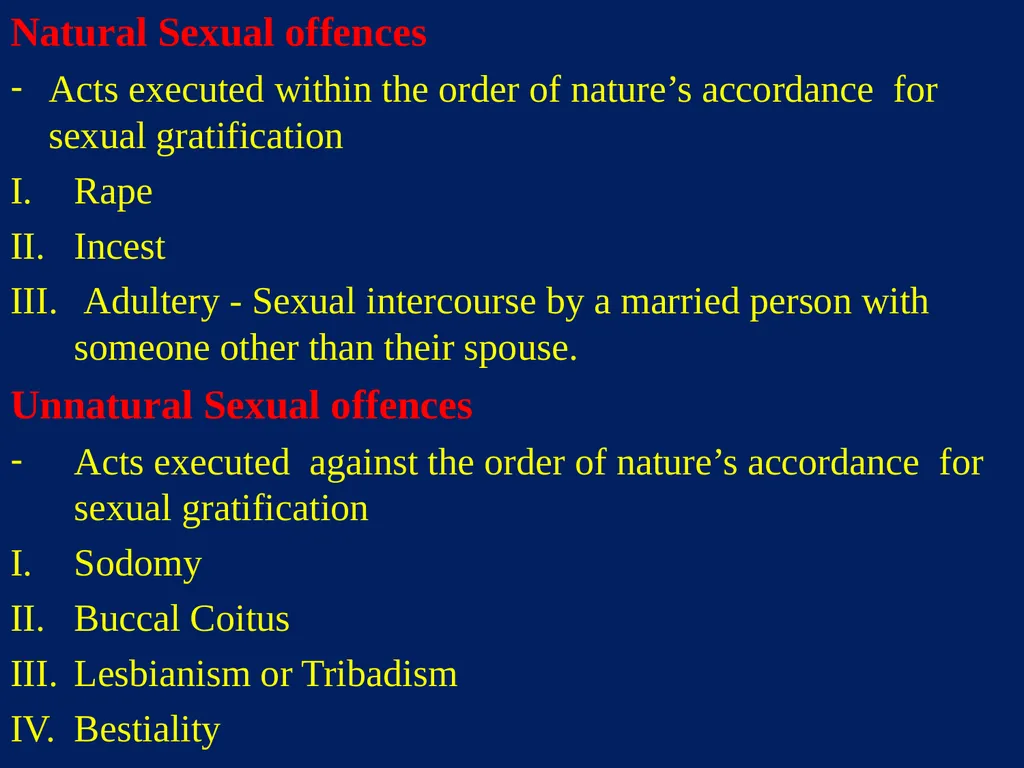 Natural Sexual offences

- Acts executed within the order of nature’s accordance for sexual gratification

I. Rape

II. Incest

III. Adultery - Sexual intercourse by a married person with someone other than their spouse.

Unnatural Sexual offences

- Acts executed against the order of nature’s accordance for sexual gratification

I. Sodomy

II. Buccal Coitus

III. Lesbianism or Tribadism

IV. Bestiality